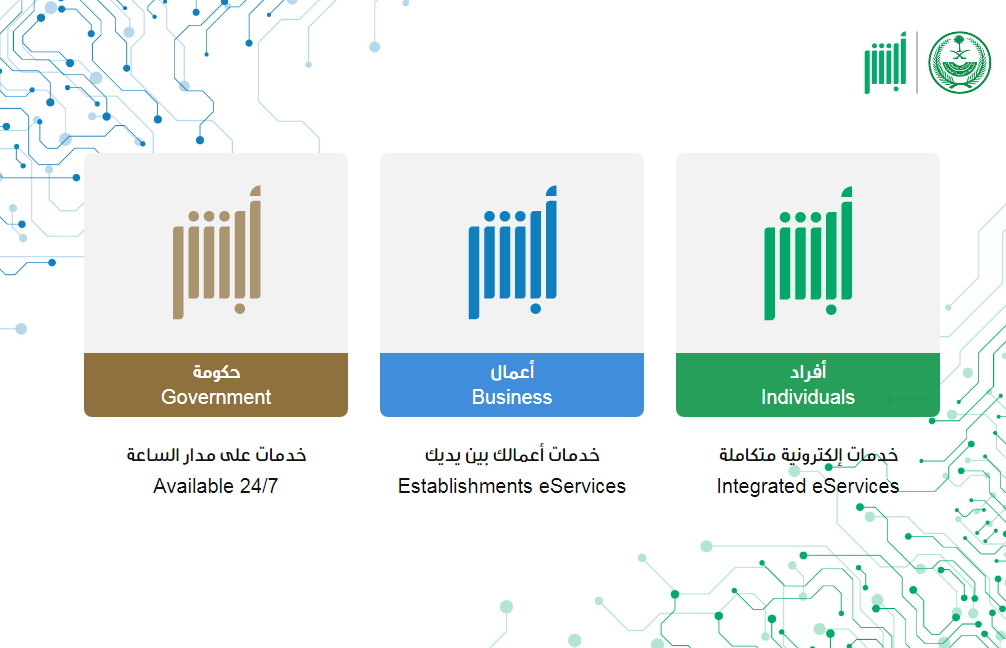 أبشر

أبشر
أفراد
Individuals
خدمات إلكترونية متكاملة
Integrated eServices

أبشر
أعمال
Business
خدمات أعمالك بين يديك
Establishments eServices

أبشر
حكومة
Government
خدمات على مدار الساعة
Available 24/7